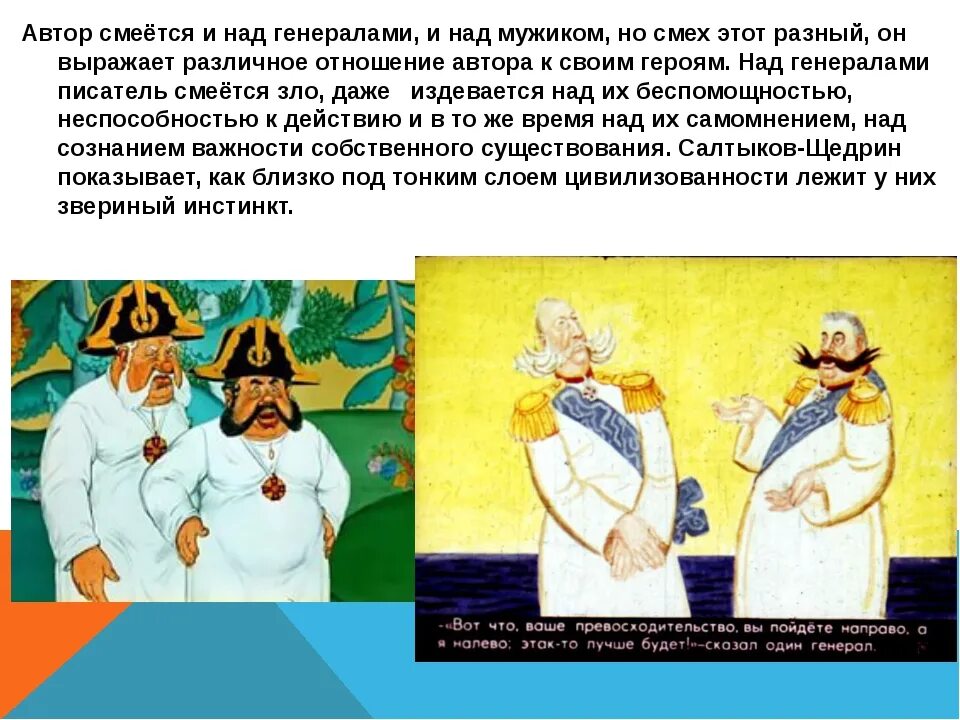 Автор смеётся и над генералами, и над мужиком, но смех этот разный, он выражает различное отношение автора к своим героям. Над генералами писатель смеётся зло, даже издевается над их беспомощностью, неспособностью к действию и в то же время над их самомнением, над сознанием важности собственного существования. Салтыков-Щедрин показывает, как близко под тонким слоем цивилизованности лежит у них звериный инстинкт.

-«Вот что, ваше превосходительство, вы пойдёте направо, а я налево; этак-то лучше будет!»-сказал один генерал.